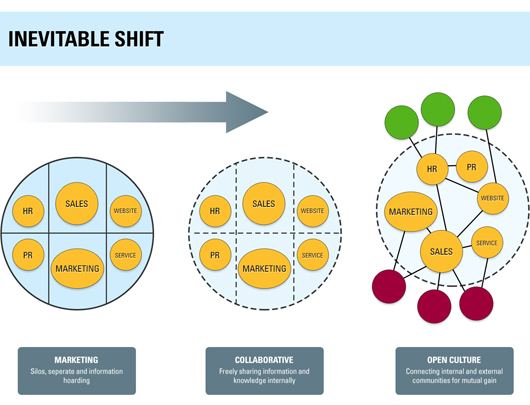 INEVITABLE SHIFT

HR
SALES
WEBSITE
PR
MARKETING
SERVICE

HR
SALES
WEBSITE
PR
MARKETING
SERVICE

HR
PR
WEBSITE
MARKETING
SALES
SERVICE

MARKETING
Silos, seperate and information hoarding

COLLABORATIVE
Freely sharing information and knowledge internally

OPEN CULTURE
Connecting internal and external communities for mutual gain